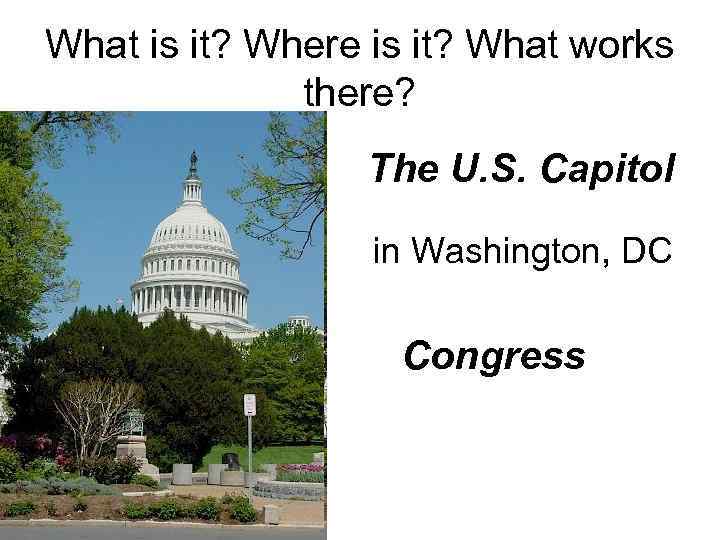 What is it? Where is it? What works there?

The U.S. Capitol

in Washington, DC

Congress